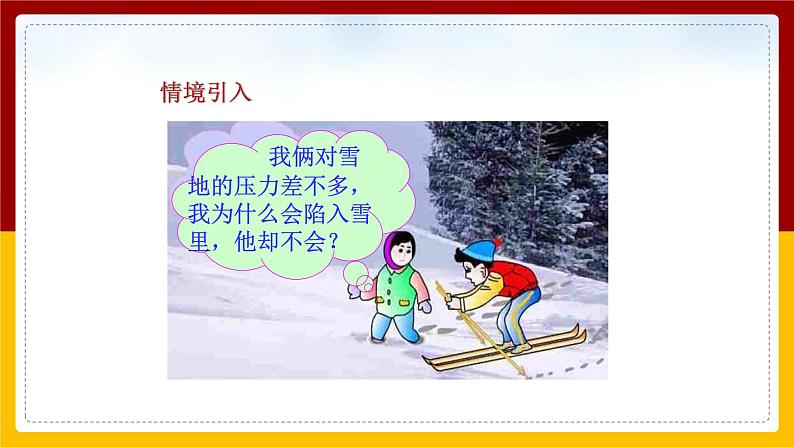 情境引入

我俩对雪地的压力差不多，我为什么会陷入雪里，他却不会？